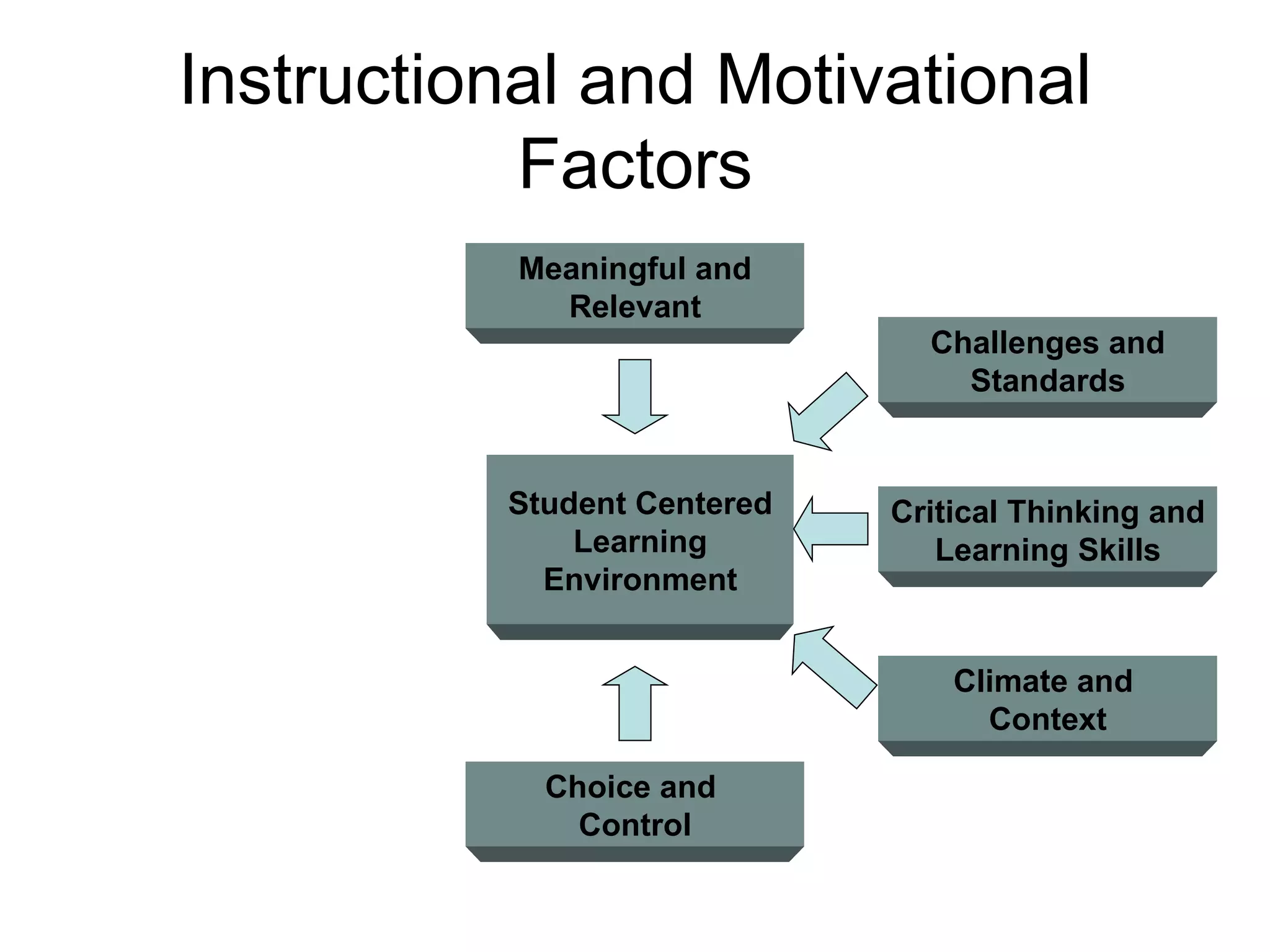 Instructional and Motivational Factors

Meaningful and Relevant

Challenges and Standards

Student Centered Learning Environment

Critical Thinking and Learning Skills

Climate and Context

Choice and Control